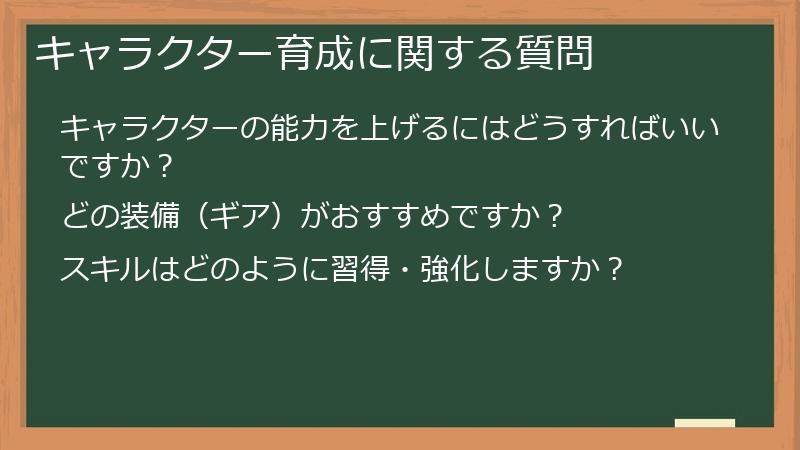 キャラクター育成に関する質問

キャラクターの能力を上げるにはどうすればいいですか？

どの装備（ギア）がおすすめですか？

スキルはどのように習得・強化しますか？